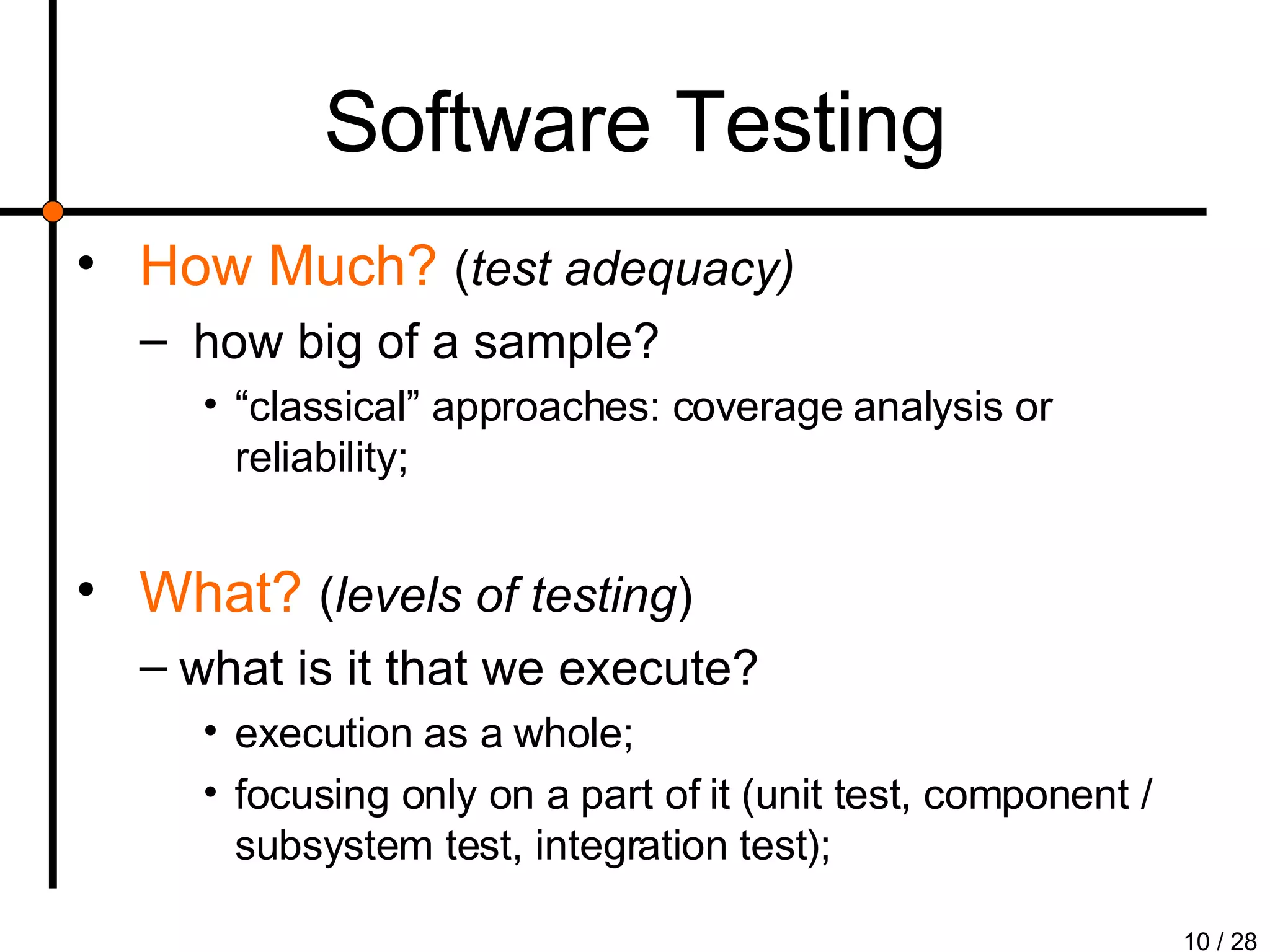 Software Testing

• How Much? (test adequacy)

– how big of a sample?

• “classical” approaches: coverage analysis or reliability;

• What? (levels of testing)

– what is it that we execute?

• execution as a whole;

• focusing only on a part of it (unit test, component / subsystem test, integration test);

10 / 28